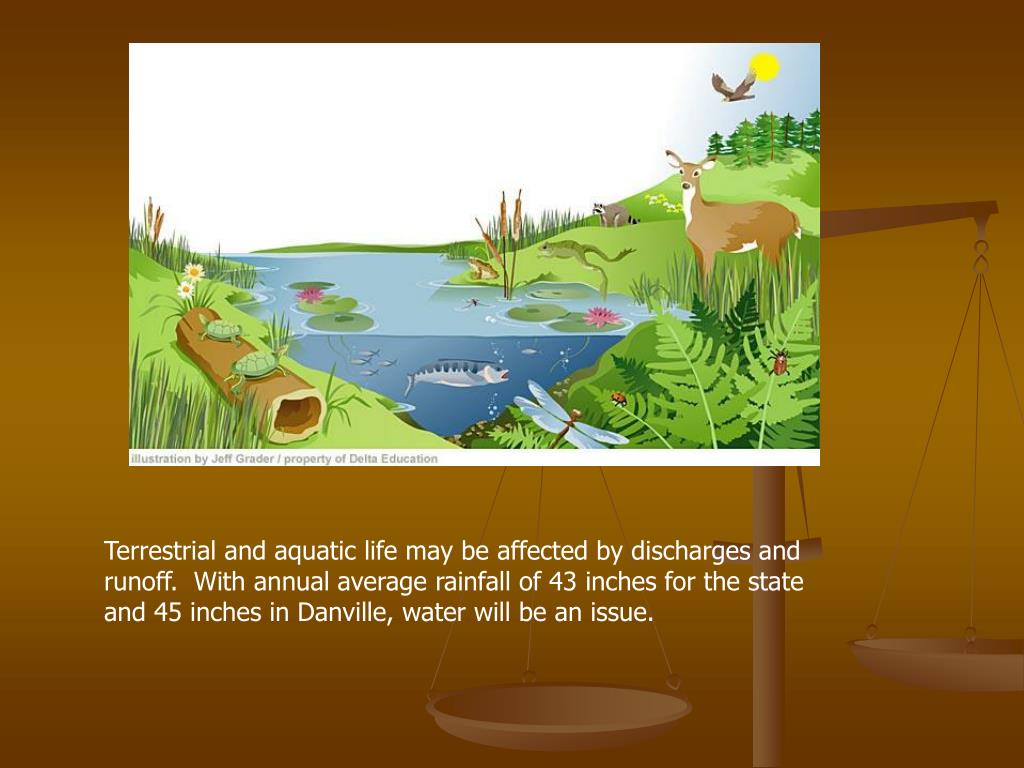 illustration by Jeff Grader / property of Delta Education

Terrestrial and aquatic life may be affected by discharges and runoff. With annual average rainfall of 43 inches for the state and 45 inches in Danville, water will be an issue.